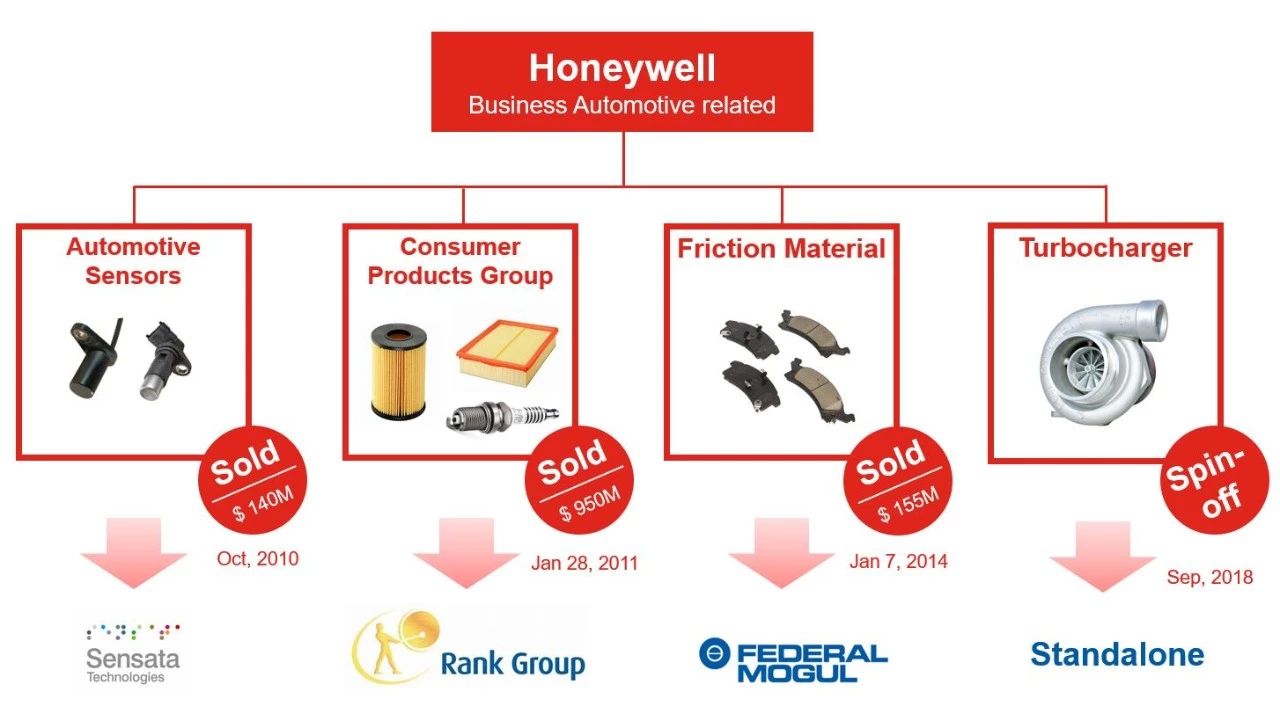 Honeywell
Business Automotive related

Automotive Sensors

Sold
$ 140M

Oct, 2010

Sensata
Technologies

Consumer Products Group

Sold
$ 950M

Jan 28, 2011

Rank Group

Friction Material

Sold
$ 155M

Jan 7, 2014

FEDERAL MOGUL

Turbocharger

Spin-off

Sep, 2018

Standalone